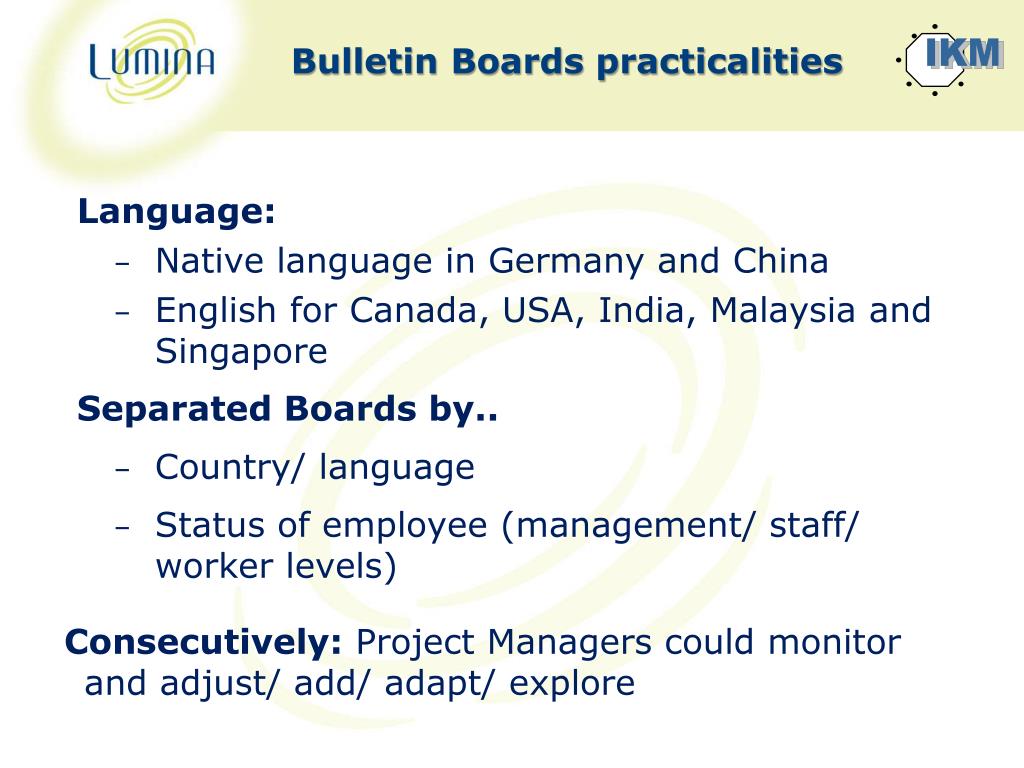 LUMINA

Bulletin Boards practicalities

IKM

Language:

– Native language in Germany and China
– English for Canada, USA, India, Malaysia and Singapore

Separated Boards by..

– Country/ language
– Status of employee (management/ staff/ worker levels)

Consecutively: Project Managers could monitor and adjust/ add/ adapt/ explore